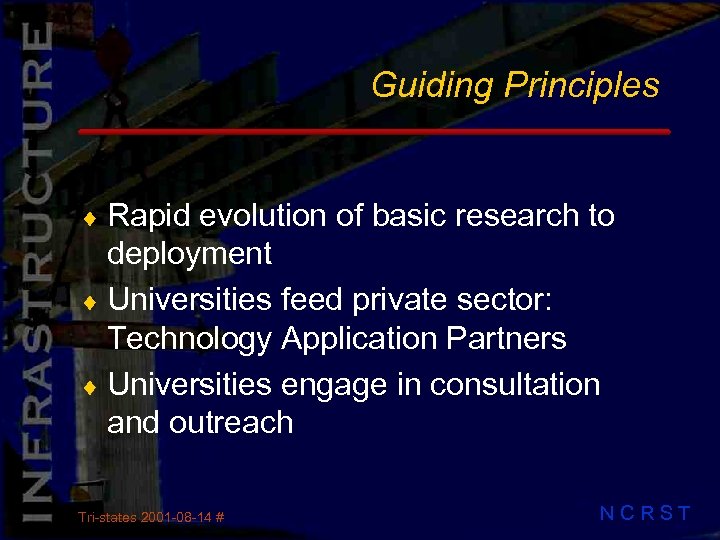 INFRASTRUCTURE

Guiding Principles

♦ Rapid evolution of basic research to deployment
♦ Universities feed private sector: Technology Application Partners
♦ Universities engage in consultation and outreach

Tri-states 2001-08-14 #

N C R S T